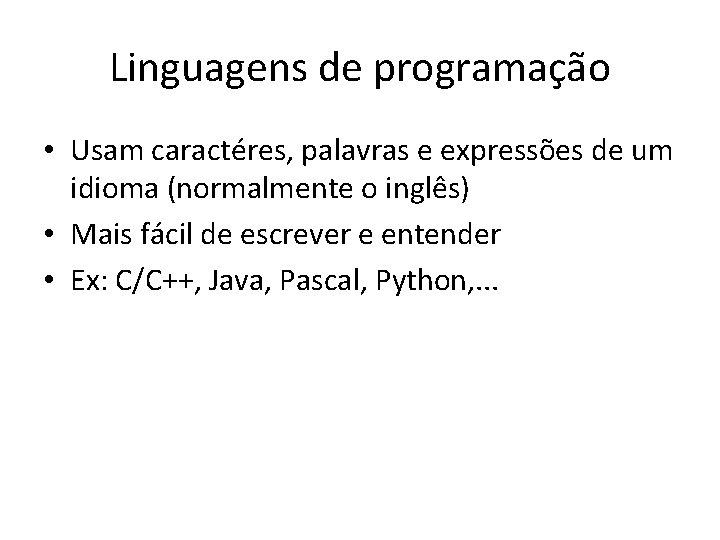 Linguagens de programação

• Usam caractéres, palavras e expressões de um idioma (normalmente o inglês)
• Mais fácil de escrever e entender
• Ex: C/C++, Java, Pascal, Python,...